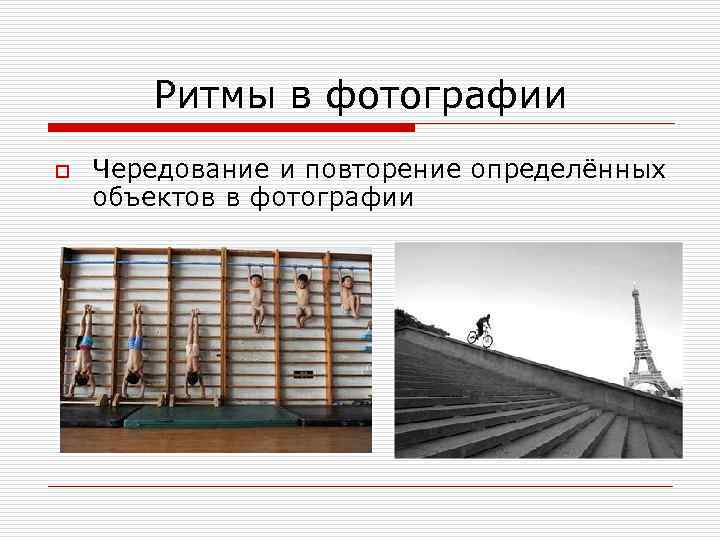 Ритмы в фотографии

Чередование и повторение определённых объектов в фотографии